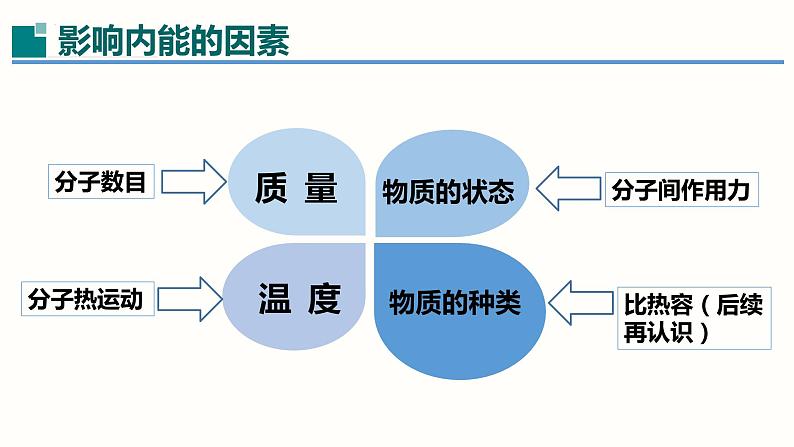 影响内能的因素

分子数目

质 量

物质的状态

分子间作用力

分子热运动

温 度

物质的种类

比热容（后续再认识）